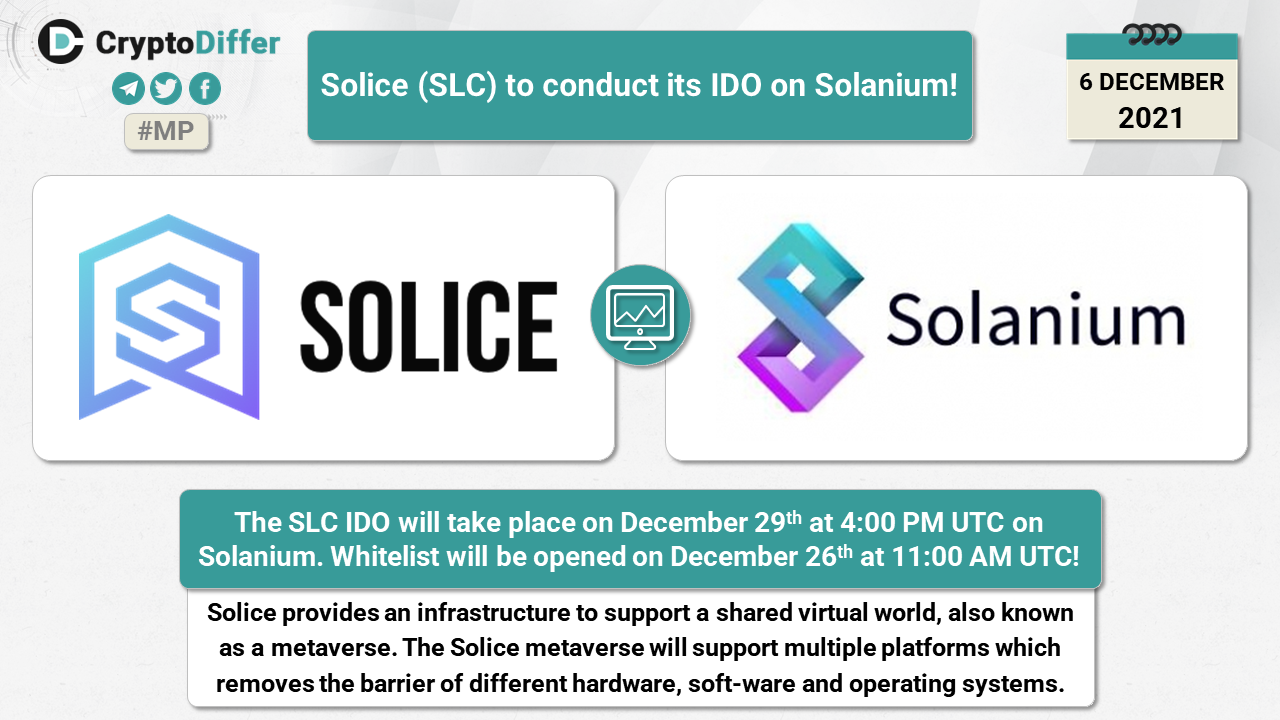 CryptoDiffer

#MP

Solice (SLC) to conduct its IDO on Solanium!

6 DECEMBER
2021

SOLICE

Solanium

The SLC IDO will take place on December 29$^{th}$ at 4:00 PM UTC on Solanium. Whitelist will be opened on December 26$^{th}$ at 11:00 AM UTC!

Solice provides an infrastructure to support a shared virtual world, also known as a metaverse. The Solice metaverse will support multiple platforms which removes the barrier of different hardware, soft-ware and operating systems.